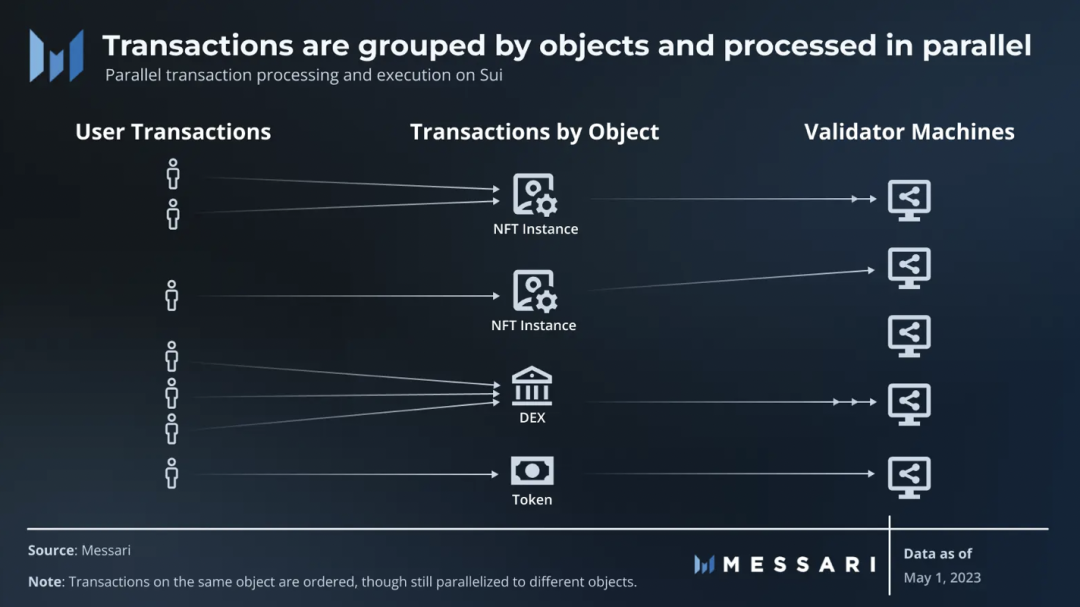 Transactions are grouped by objects and processed in parallel
Parallel transaction processing and execution on Sui

User Transactions

Transactions by Object

Validator Machines

NFT Instance

NFT Instance

DEX

Token

Source: Messari

Note: Transactions on the same object are ordered, though still parallelized to different objects.

MESSARI

Data as of
May 1, 2023